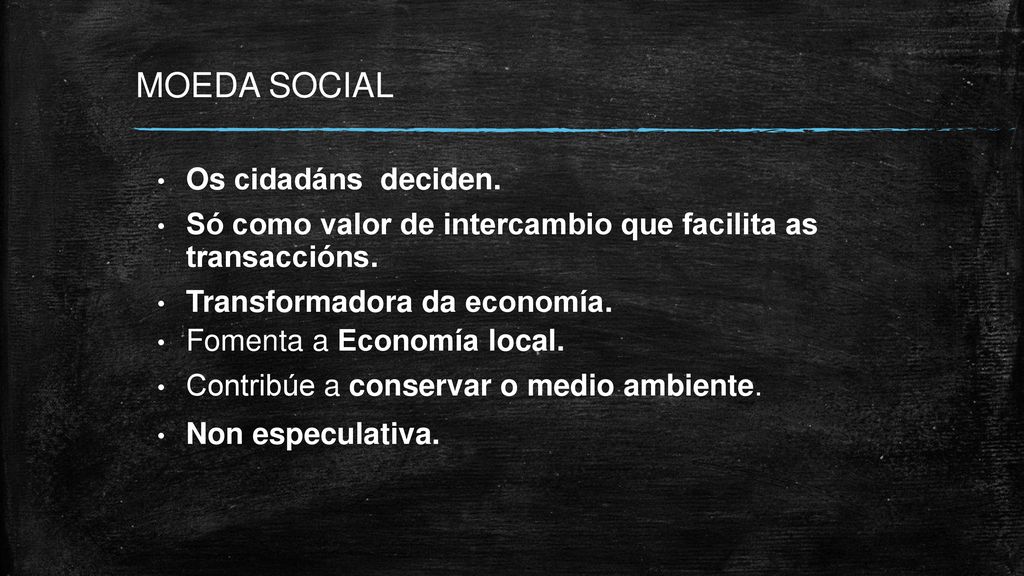 MOEDA SOCIAL

• Os cidadáns deciden.
• Só como valor de intercambio que facilita as transaccións.
• Transformadora da economía.
• Fomenta a Economía local.
• Contribúe a conservar o medio ambiente.
• Non especulativa.